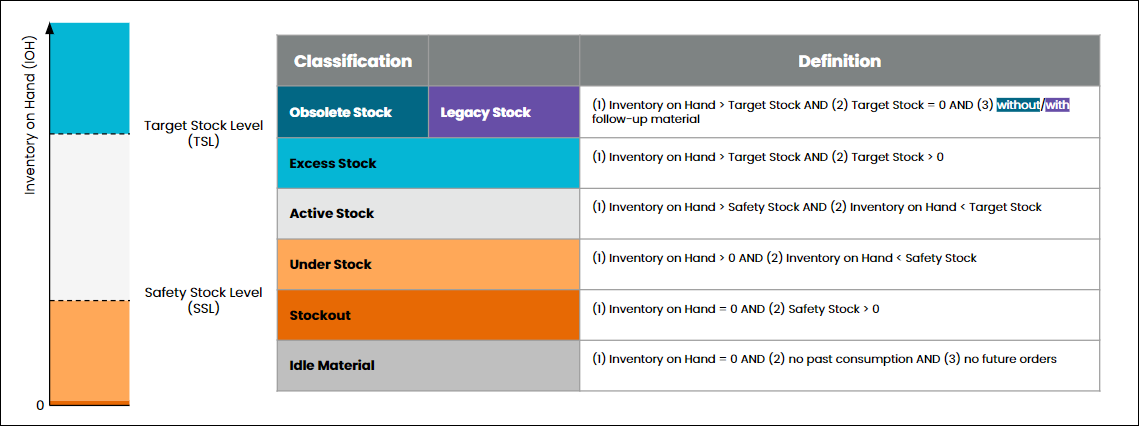 Inventory on Hand (IOH)

Target Stock Level (TSL)

Safety Stock Level (SSL)

0

| Classification | | Definition |
|---|---|---|
| Obsolete Stock | Legacy Stock | (1) Inventory on Hand > Target Stock AND (2) Target Stock = 0 AND (3) without/with follow-up material |
| Excess Stock | | (1) Inventory on Hand > Target Stock AND (2) Target Stock > 0 |
| Active Stock | | (1) Inventory on Hand > Safety Stock AND (2) Inventory on Hand < Target Stock |
| Under Stock | | (1) Inventory on Hand > 0 AND (2) Inventory on Hand < Safety Stock |
| Stockout | | (1) Inventory on Hand = 0 AND (2) Safety Stock > 0 |
| Idle Material | | (1) Inventory on Hand = 0 AND (2) no past consumption AND (3) no future orders |